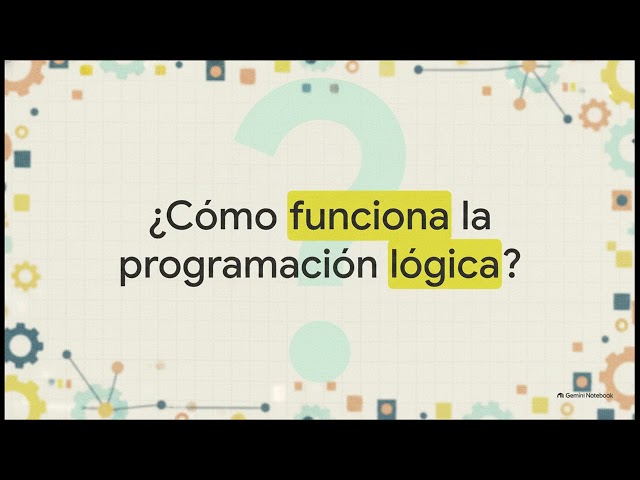 ¿Cómo funciona la programación lógica?

Gemini Notebook